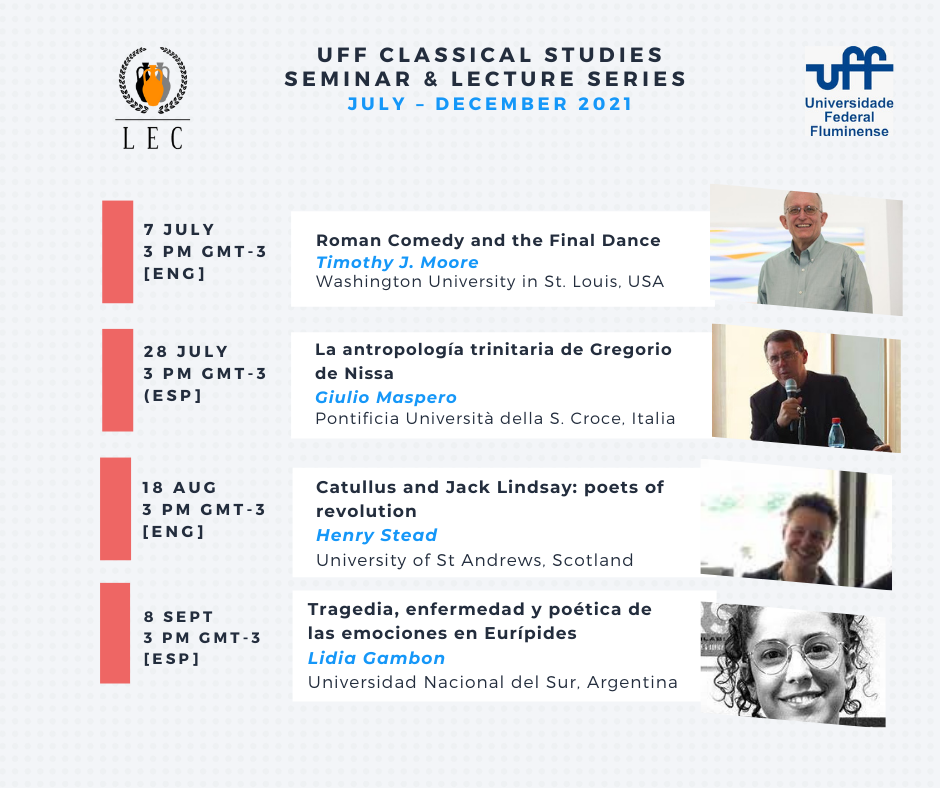 LEC

UFF CLASSICAL STUDIES
SEMINAR & LECTURE SERIES
JULY – DECEMBER 2021

uff
Universidade
Federal
Fluminense

7 JULY
3 PM GMT-3
[ENG]

Roman Comedy and the Final Dance
Timothy J. Moore
Washington University in St. Louis, USA

28 JULY
3 PM GMT-3
(ESP]

La antropología trinitaria de Gregorio de Nissa
Giulio Maspero
Pontificia Università della S. Croce, Italia

18 AUG
3 PM GMT-3
[ENG]

Catullus and Jack Lindsay: poets of revolution
Henry Stead
University of St Andrews, Scotland

8 SEPT
3 PM GMT-3
[ESP]

Tragedia, enfermedad y poética de las emociones en Eurípides
Lidia Gambon
Universidad Nacional del Sur, Argentina